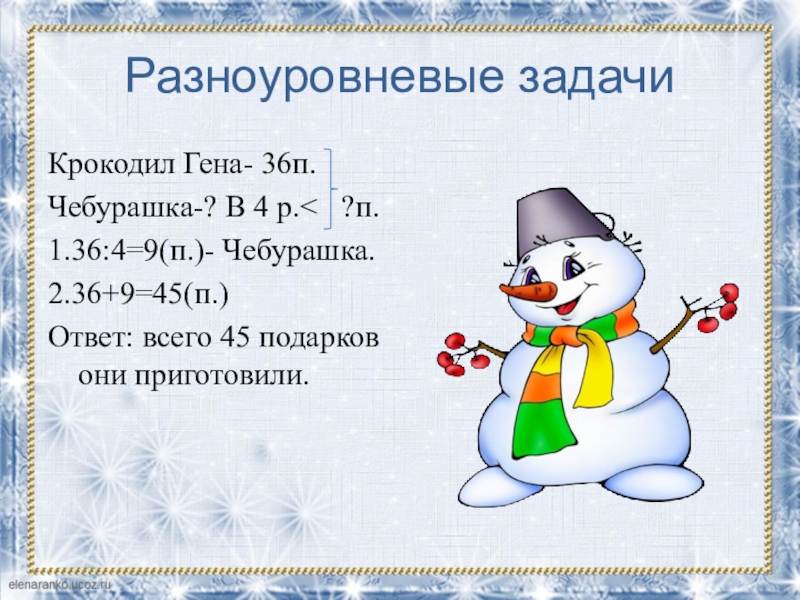 Разноуровневые задачи

Крокодил Гена- 36п.
Чебурашка-? В 4 р.< ?п.
1.36:4=9(п.)- Чебурашка.
2.36+9=45(п.)
Ответ: всего 45 подарков они приготовили.

elenaranko.ucoz.ru